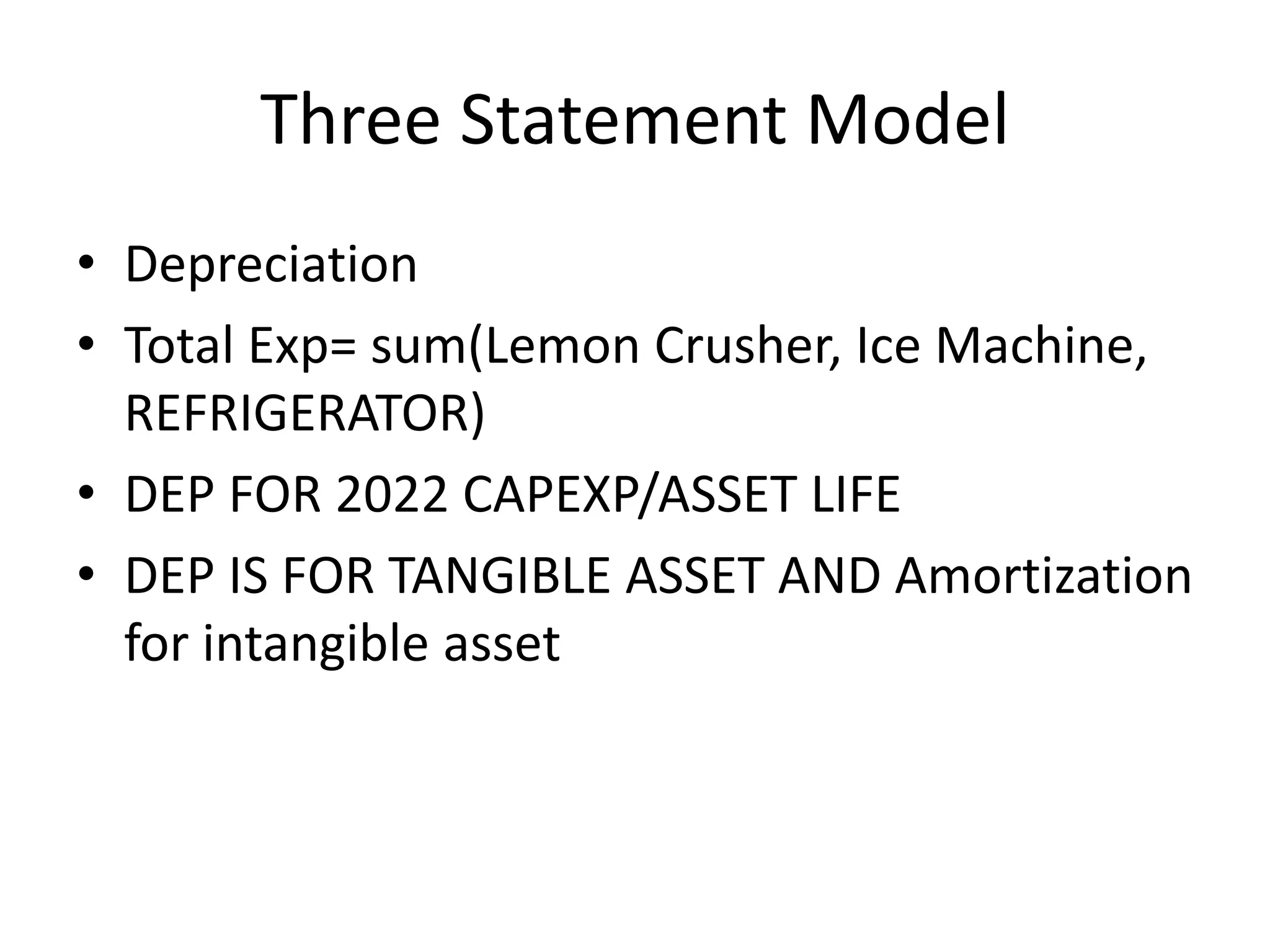 Three Statement Model

• Depreciation
• Total Exp= sum(Lemon Crusher, Ice Machine, REFRIGERATOR)
• DEP FOR 2022 CAPEXP/ASSET LIFE
• DEP IS FOR TANGIBLE ASSET AND Amortization for intangible asset